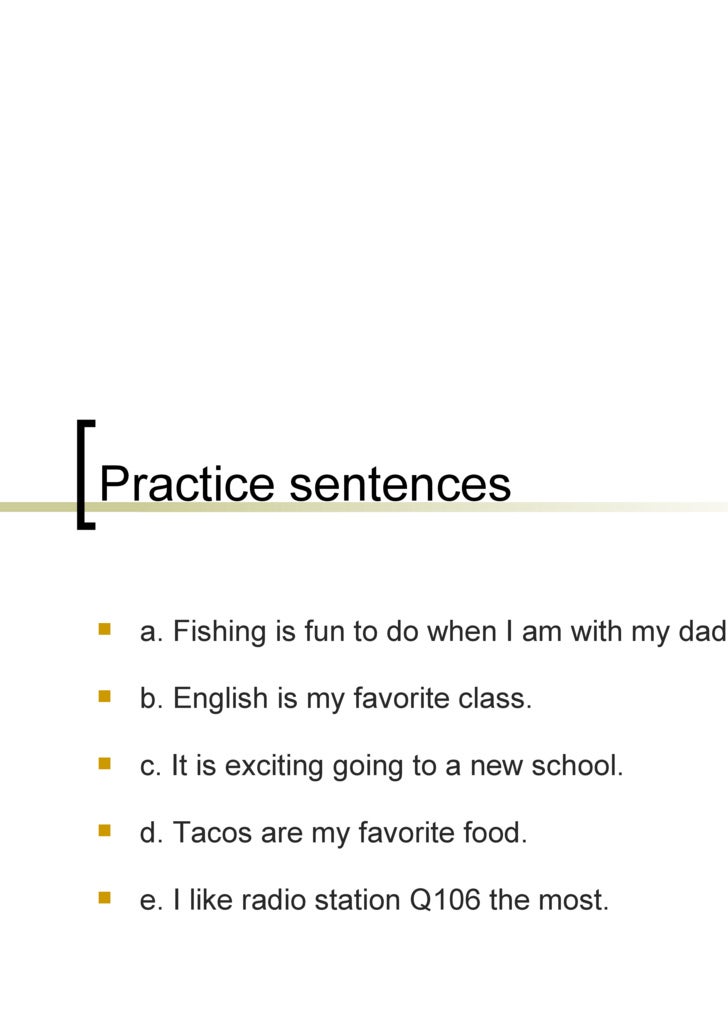 Practice sentences

a. Fishing is fun to do when I am with my dad

b. English is my favorite class.

c. It is exciting going to a new school.

d. Tacos are my favorite food.

e. I like radio station Q106 the most.